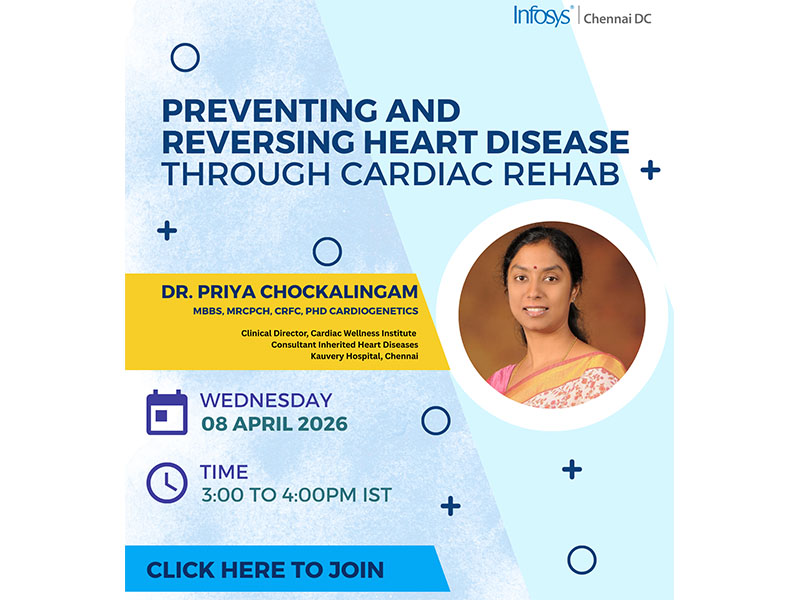 Infosys® | Chennai DC

PREVENTING AND REVERSING HEART DISEASE THROUGH CARDIAC REHAB

DR. PRIYA CHOCKALINGAM
MBBS, MRCPCH, CRFC, PHD CARDIOGENETICS

Clinical Director, Cardiac Wellness Institute
Consultant Inherited Heart Diseases
Kauvery Hospital, Chennai

WEDNESDAY
08 APRIL 2026

TIME
3:00 TO 4:00PM IST

CLICK HERE TO JOIN